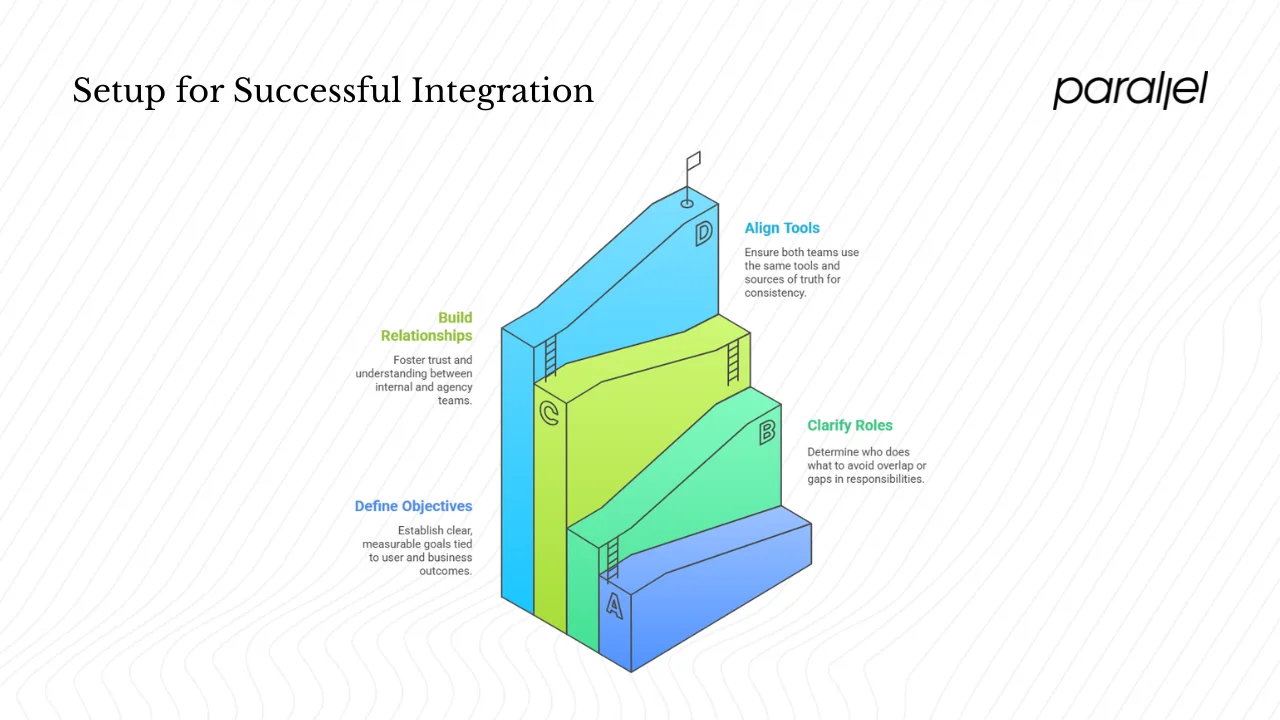 Setup for Successful Integration

parallel

D

Align Tools

Ensure both teams use the same tools and sources of truth for consistency.

Build Relationships

Foster trust and understanding between internal and agency teams.

C

B

Clarify Roles

Determine who does what to avoid overlap or gaps in responsibilities.

Define Objectives

Establish clear, measurable goals tied to user and business outcomes.

A